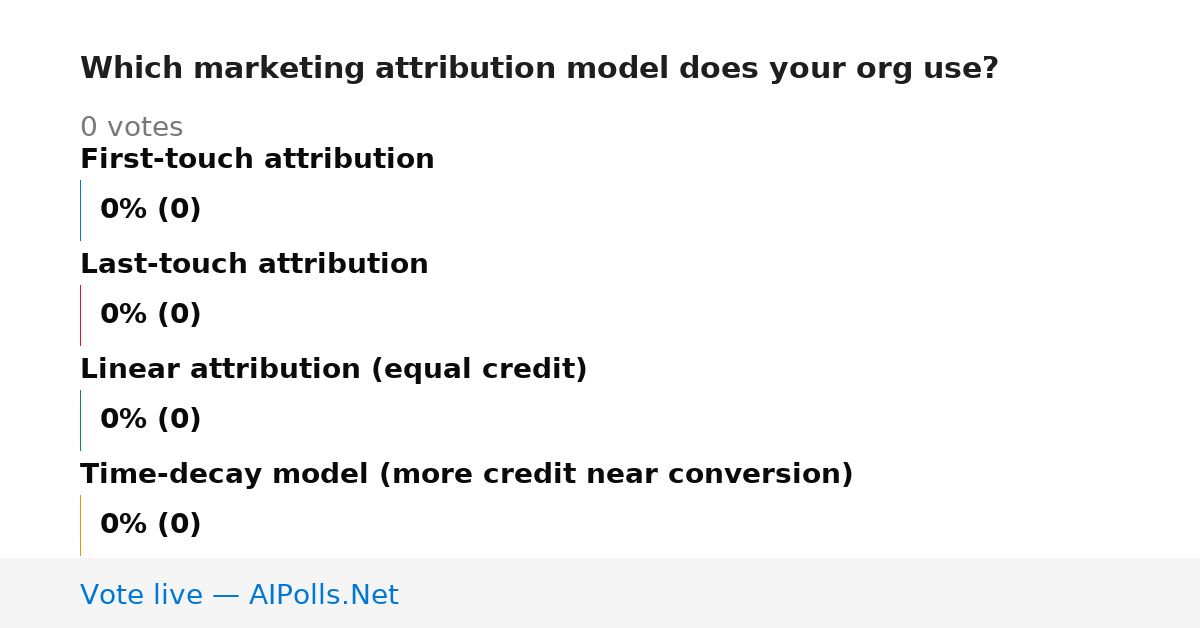 Which marketing attribution model does your org use?

0 votes

First-touch attribution

0% (0)

Last-touch attribution

0% (0)

Linear attribution (equal credit)

0% (0)

Time-decay model (more credit near conversion)

0% (0)

Vote live — AIPolls.Net